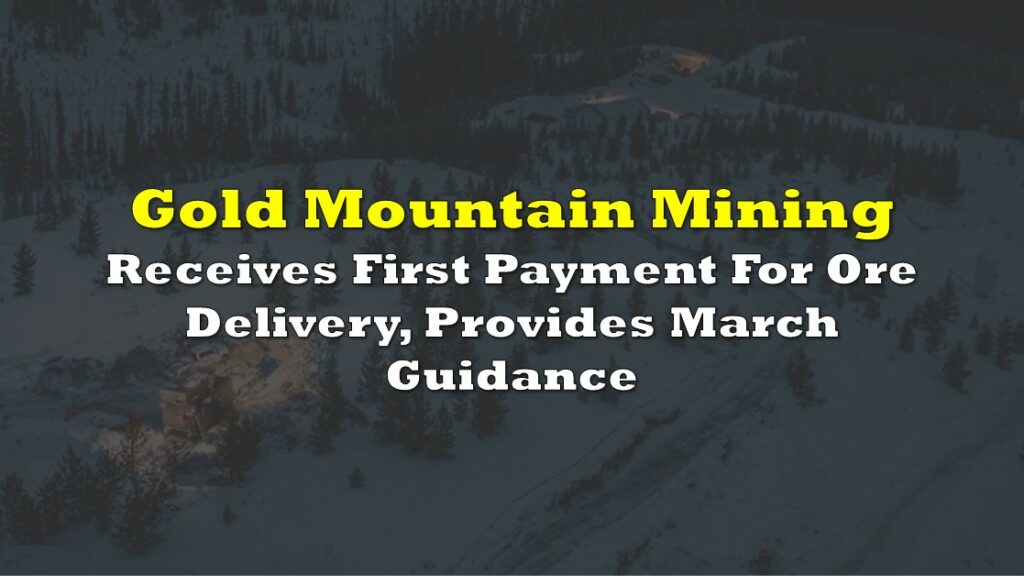 Gold Mountain Mining

Receives First Payment For Ore Delivery, Provides March Guidance